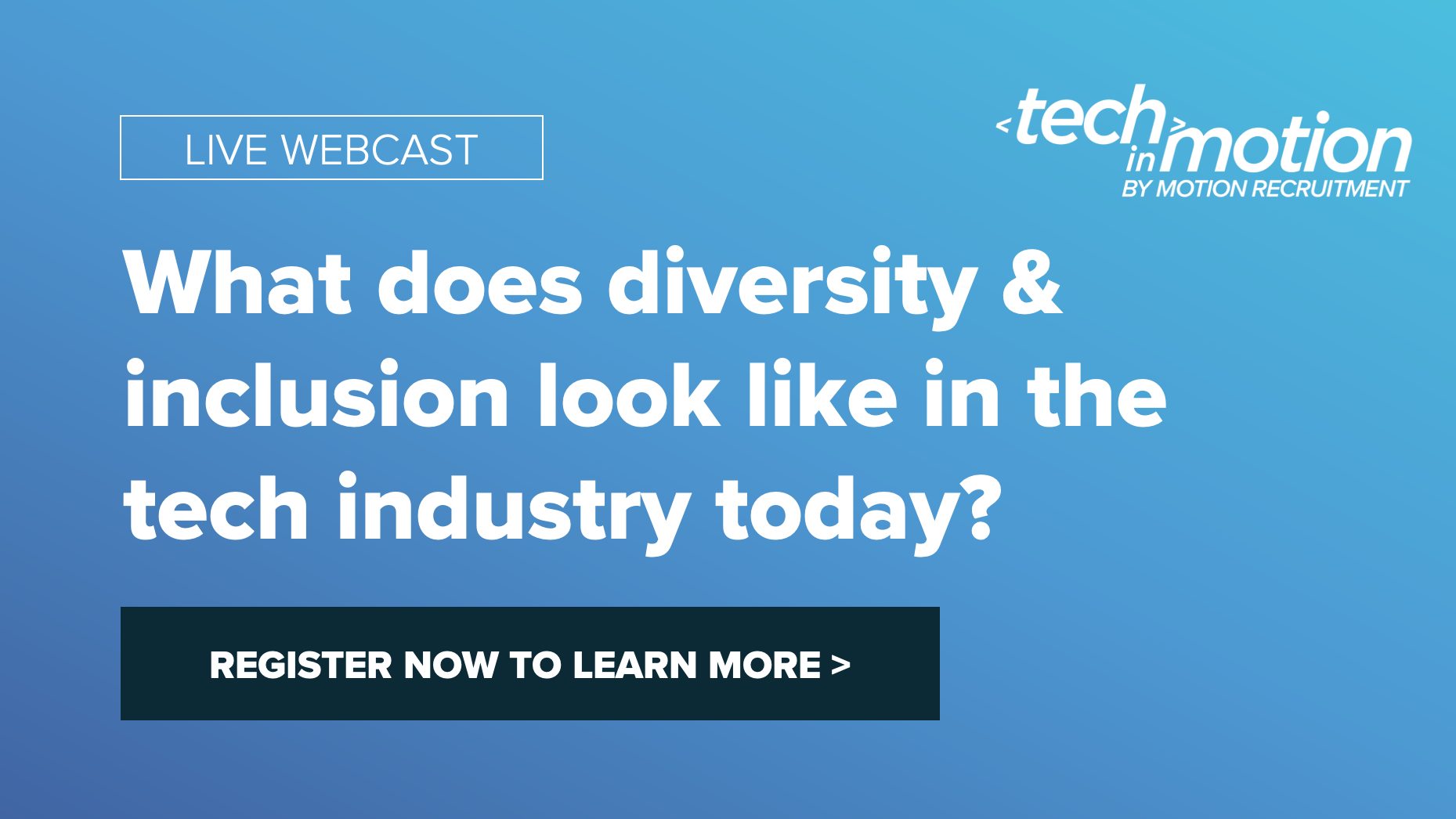 LIVE WEBCAST

<tech> in motion
BY MOTION RECRUITMENT

What does diversity & inclusion look like in the tech industry today?

REGISTER NOW TO LEARN MORE >